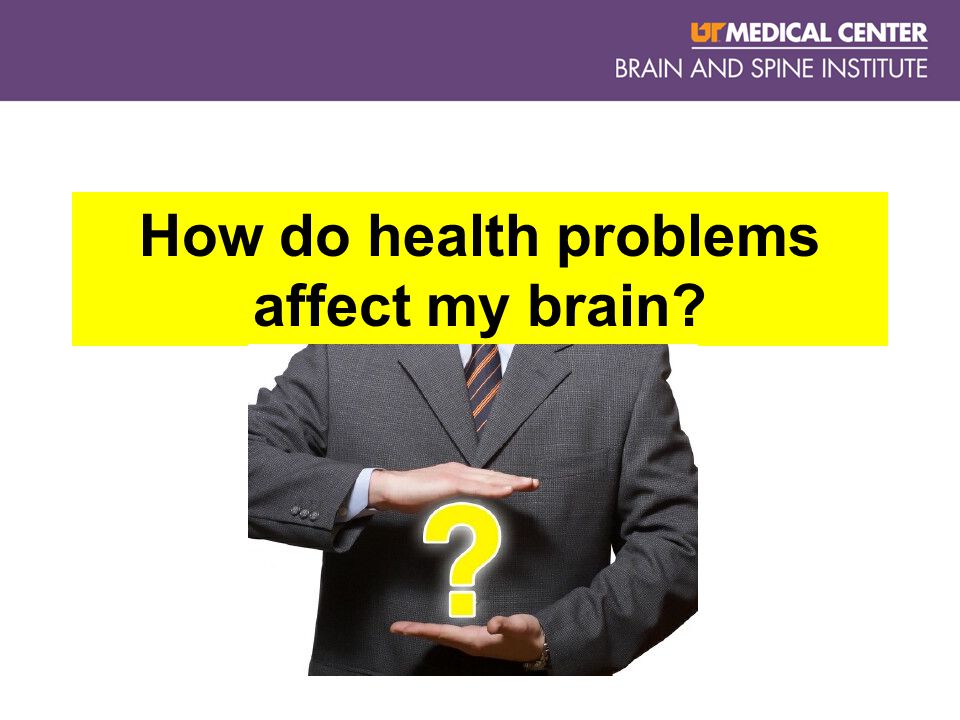 UT MEDICAL CENTER
BRAIN AND SPINE INSTITUTE

How do health problems affect my brain?

?